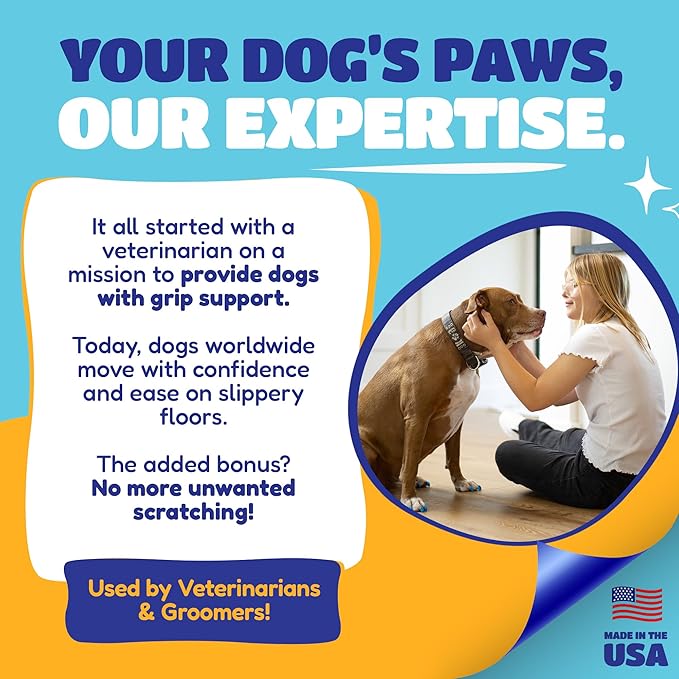 YOUR DOG'S PAWS, OUR EXPERTISE.

It all started with a veterinarian on a mission to provide dogs with grip support.

Today, dogs worldwide move with confidence and ease on slippery floors.

The added bonus? No more unwanted scratching!

Used by Veterinarians & Groomers!

MADE IN THE USA